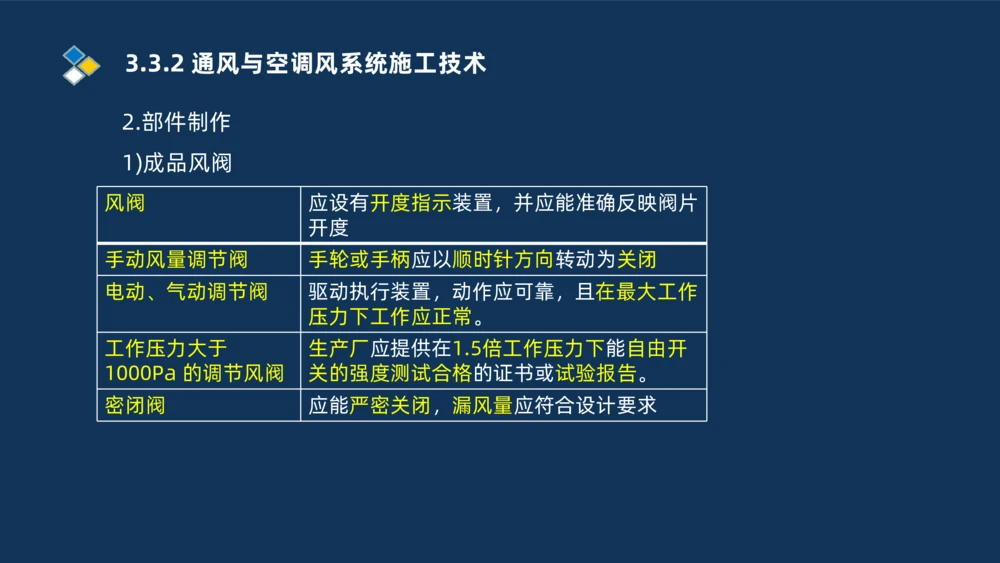 3.3.2 通风与空调风系统施工技术

2.部件制作

1)成品风阀

| 风阀 | 应设有开度指示装置，并应能准确反映阀片开度 |
|---|---|
| 手动风量调节阀 | 手轮或手柄应以顺时针方向转动为关闭 |
| 电动、气动调节阀 | 驱动执行装置，动作应可靠，且在最大工作压力下工作应正常。 |
| 工作压力大于1000Pa 的调节风阀 | 生产厂应提供在1.5倍工作压力下能自由开关的强度测试合格的证书或试验报告。 |
| 密闭阀 | 应能严密关闭，漏风量应符合设计要求 |